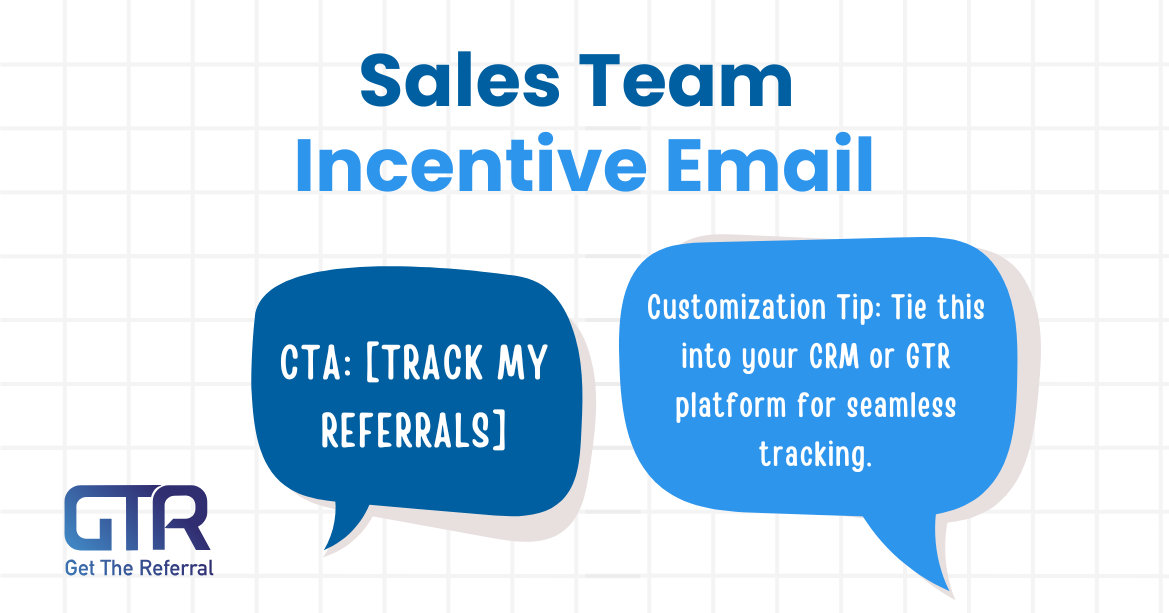 Sales Team
Incentive Email

CTA: [TRACK MY REFERRALS]

Customization Tip: Tie this into your CRM or GTR platform for seamless tracking.

GTR
Get The Referral